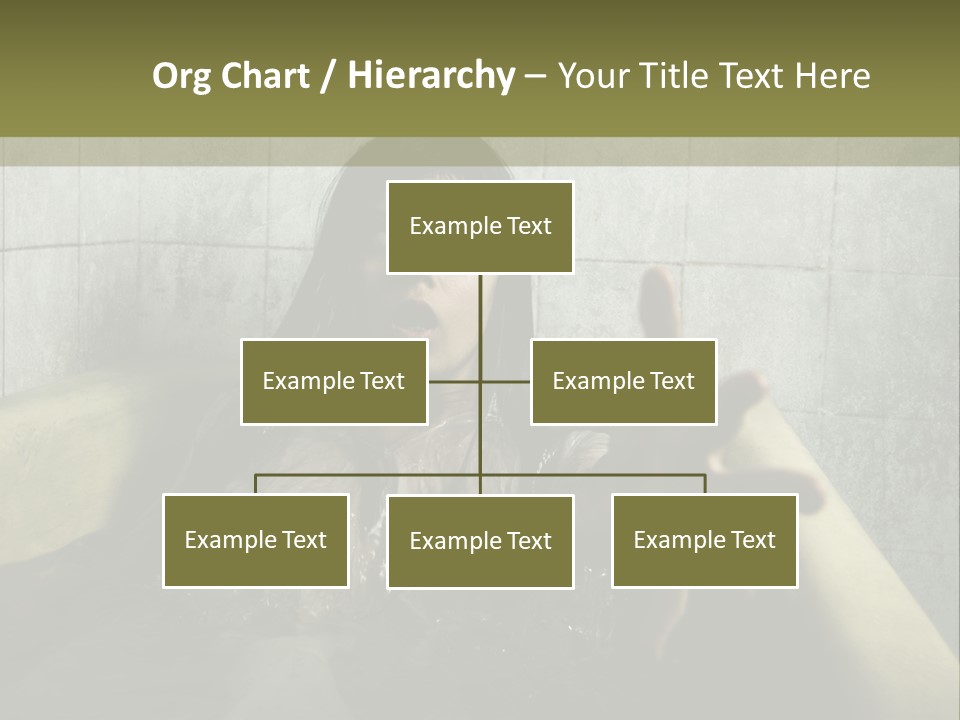 Org Chart / Hierarchy – Your Title Text Here

Example Text

Example Text

Example Text

Example Text

Example Text

Example Text